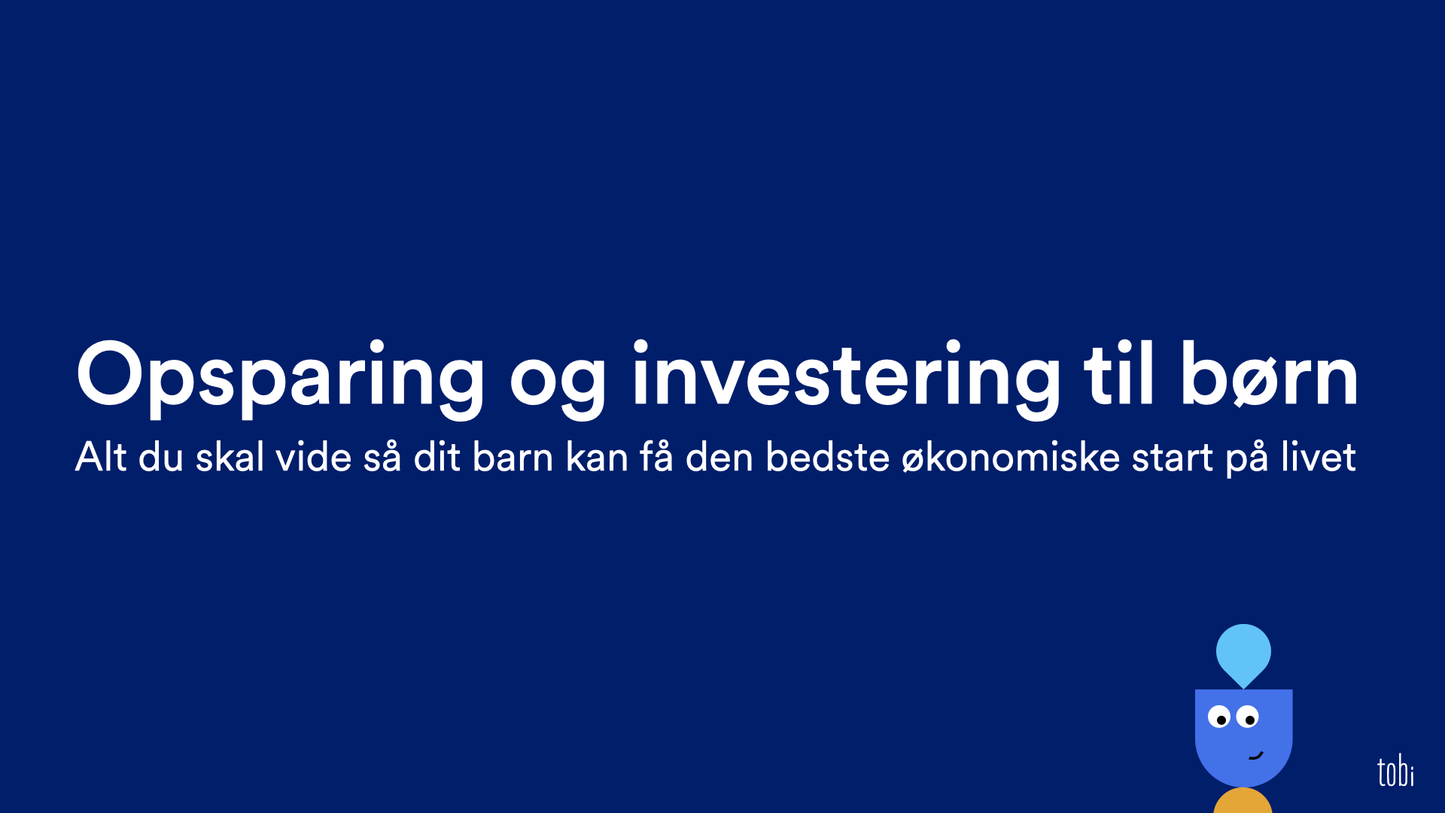 Opsparing og investering til børn

Alt du skal vide så dit barn kan få den bedste økonomiske start på livet

tobi